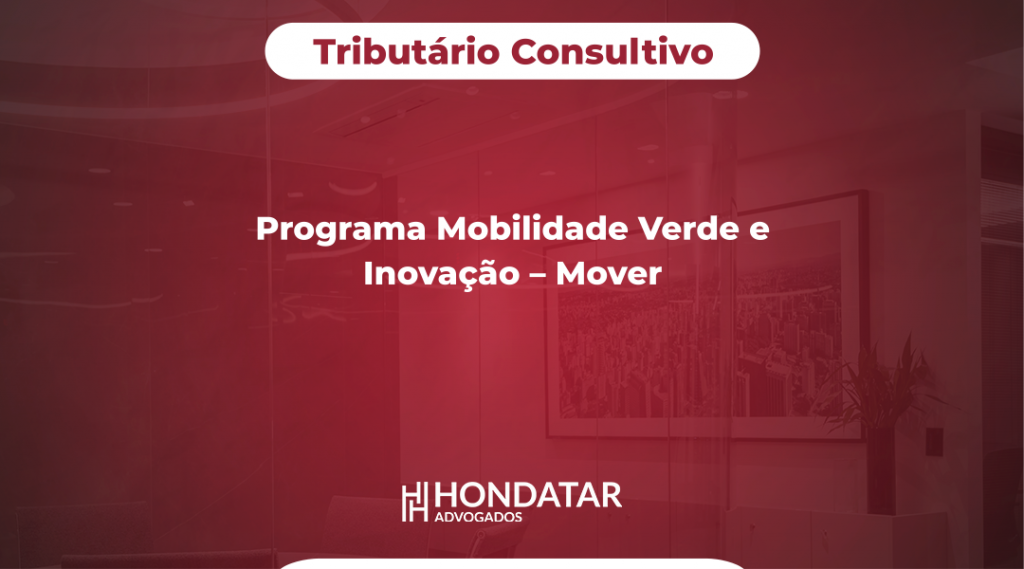 Tributário Consultivo

Programa Mobilidade Verde e Inovação – Mover

HONDATAR
ADVOGADOS